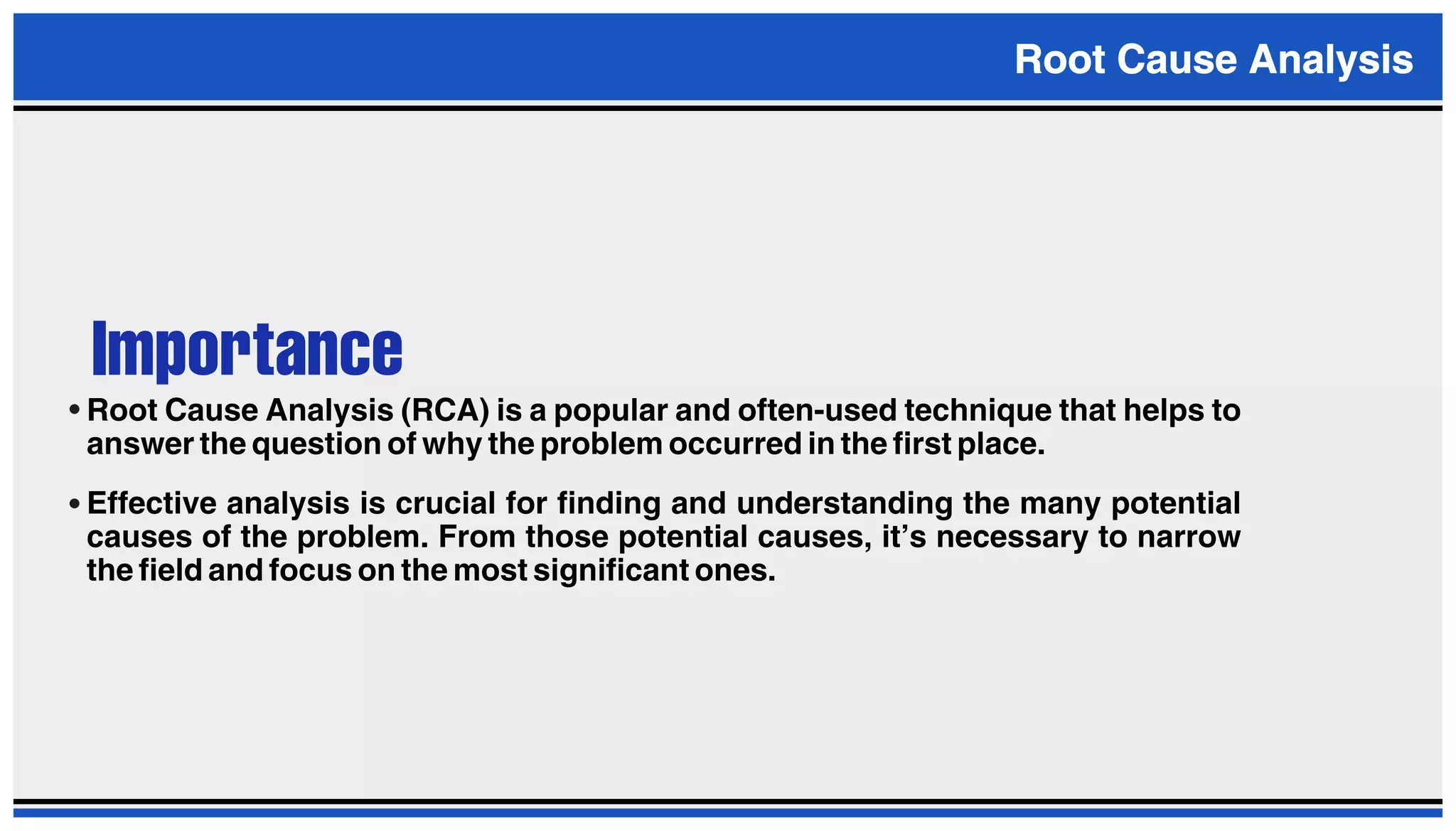 Root Cause Analysis

Importance

• Root Cause Analysis (RCA) is a popular and often-used technique that helps to answer the question of why the problem occurred in the first place.

• Effective analysis is crucial for finding and understanding the many potential causes of the problem. From those potential causes, it’s necessary to narrow the field and focus on the most significant ones.